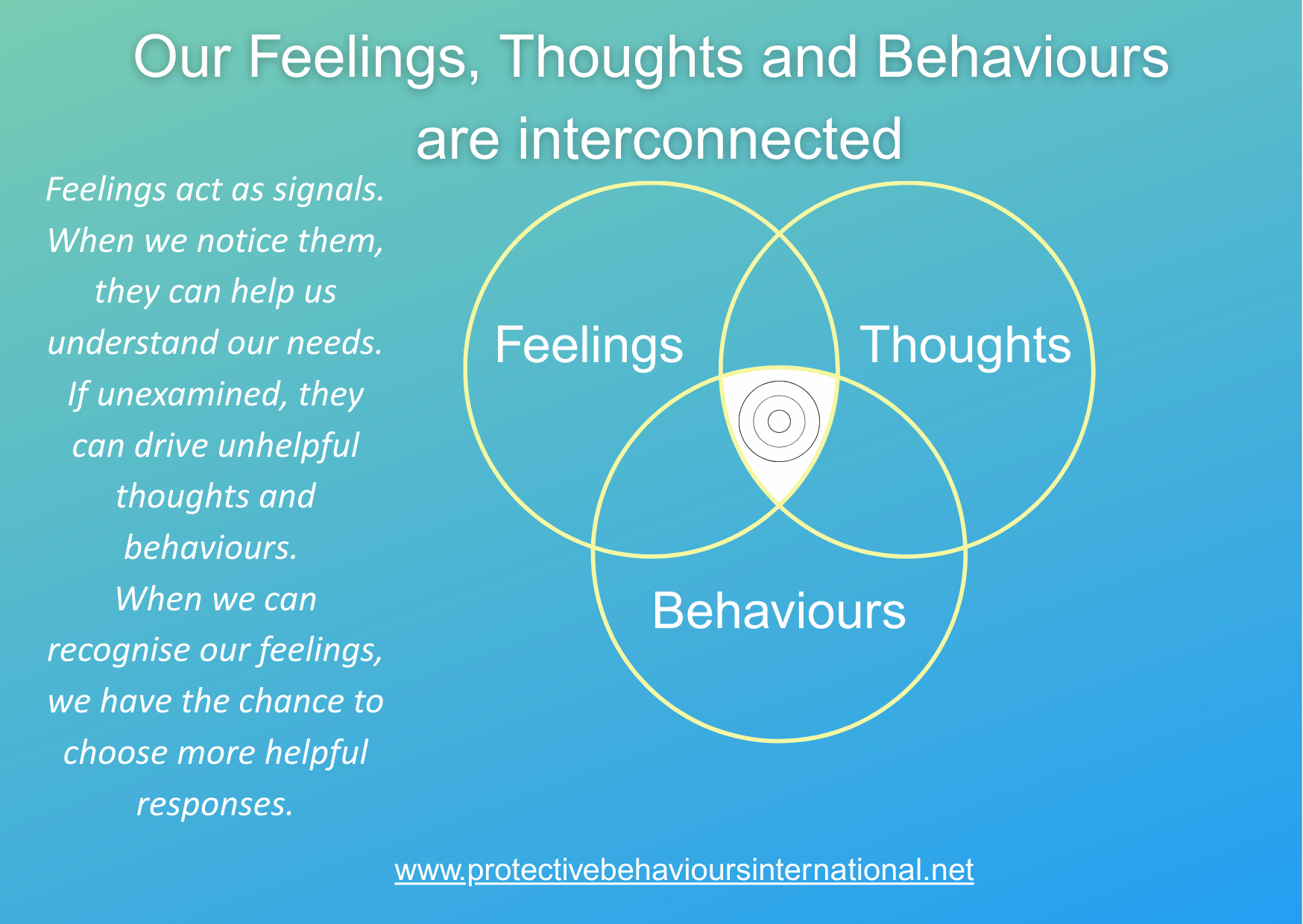 Our Feelings, Thoughts and Behaviours are interconnected

Feelings act as signals. When we notice them, they can help us understand our needs. If unexamined, they can drive unhelpful thoughts and behaviours.
When we can recognise our feelings, we have the chance to choose more helpful responses.

Feelings

Thoughts

Behaviours

www.protectivebehavioursinternational.net